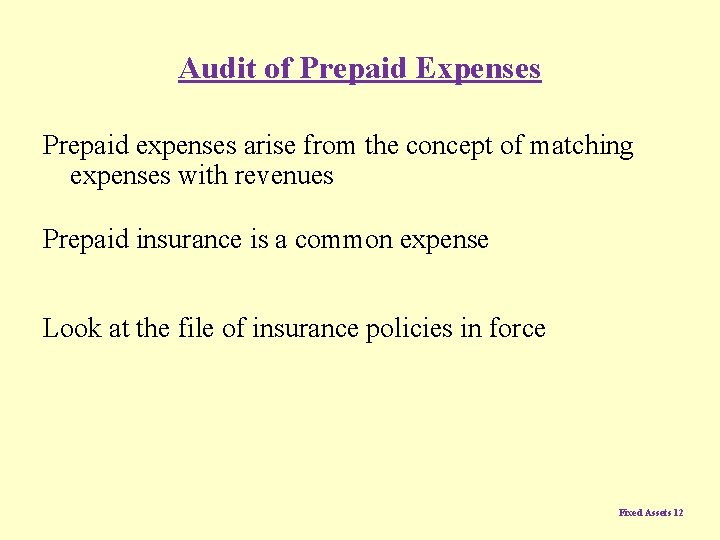 Audit of Prepaid Expenses

Prepaid expenses arise from the concept of matching expenses with revenues

Prepaid insurance is a common expense

Look at the file of insurance policies in force

Fixed Assets 12